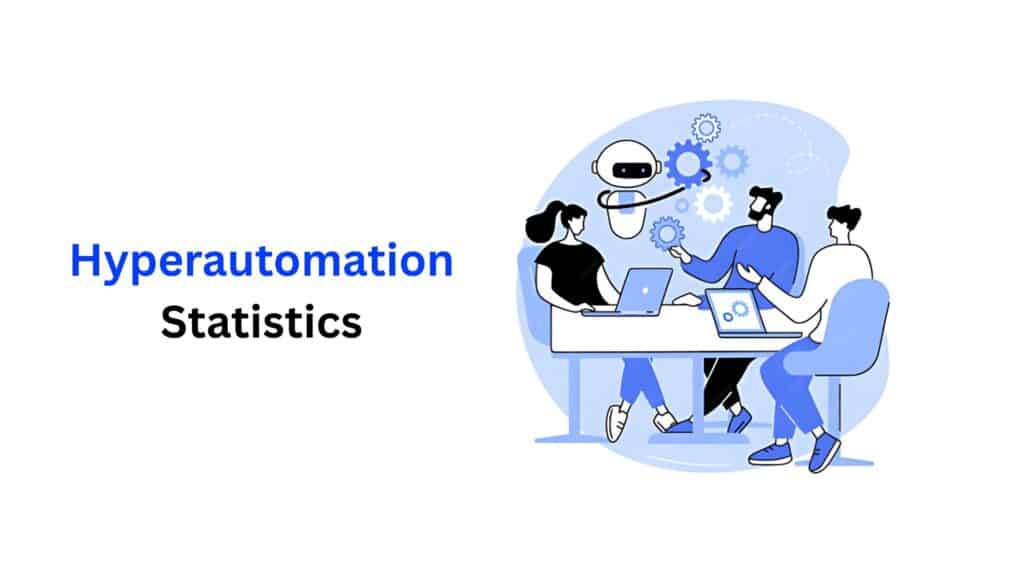 Hyperautomation
Statistics